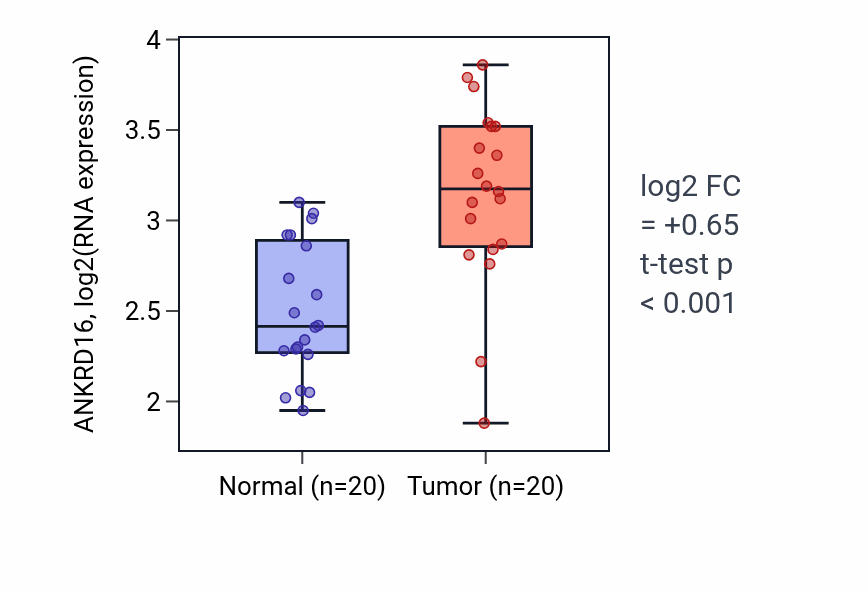 ANKRD16, log2(RNA expression)

4
3.5
3
2.5
2

Normal (n=20)
Tumor (n=20)

log2 FC
= +0.65
t-test p
< 0.001